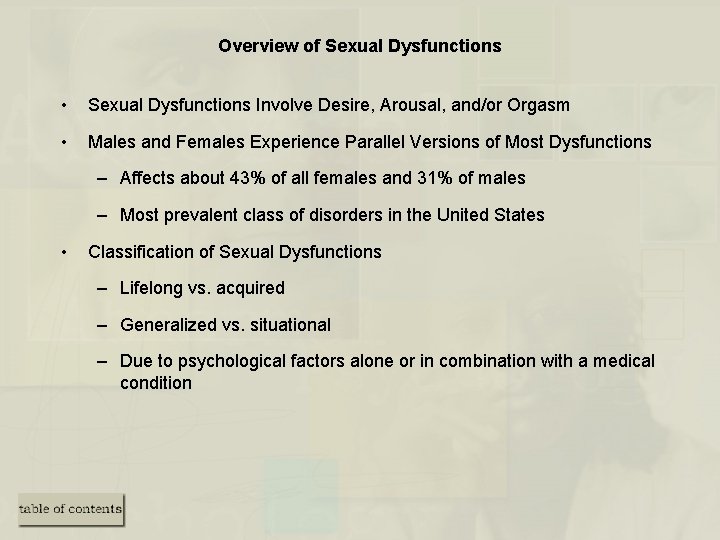 Overview of Sexual Dysfunctions

• Sexual Dysfunctions Involve Desire, Arousal, and/or Orgasm

• Males and Females Experience Parallel Versions of Most Dysfunctions

– Affects about 43% of all females and 31% of males

– Most prevalent class of disorders in the United States

• Classification of Sexual Dysfunctions

– Lifelong vs. acquired

– Generalized vs. situational

– Due to psychological factors alone or in combination with a medical condition

table of contents